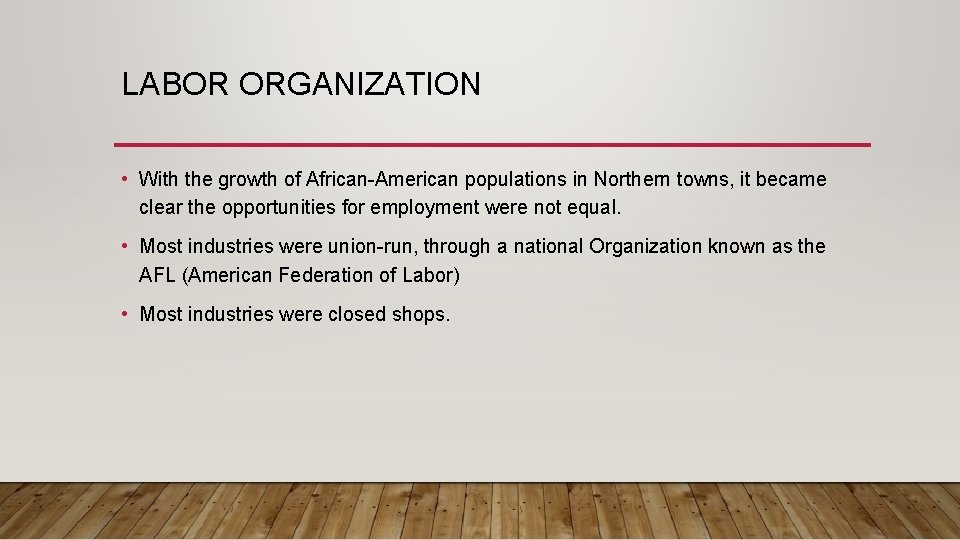 LABOR ORGANIZATION

• With the growth of African-American populations in Northern towns, it became clear the opportunities for employment were not equal.

• Most industries were union-run, through a national Organization known as the AFL (American Federation of Labor)

• Most industries were closed shops.